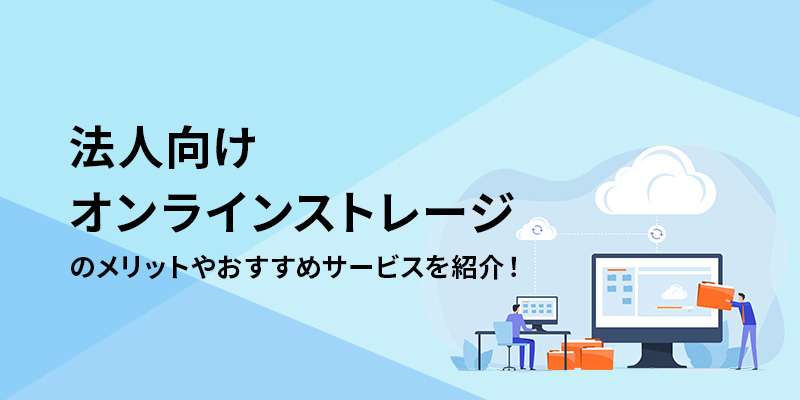 法人向け
オンラインストレージ
のメリットやおすすめサービスを紹介！